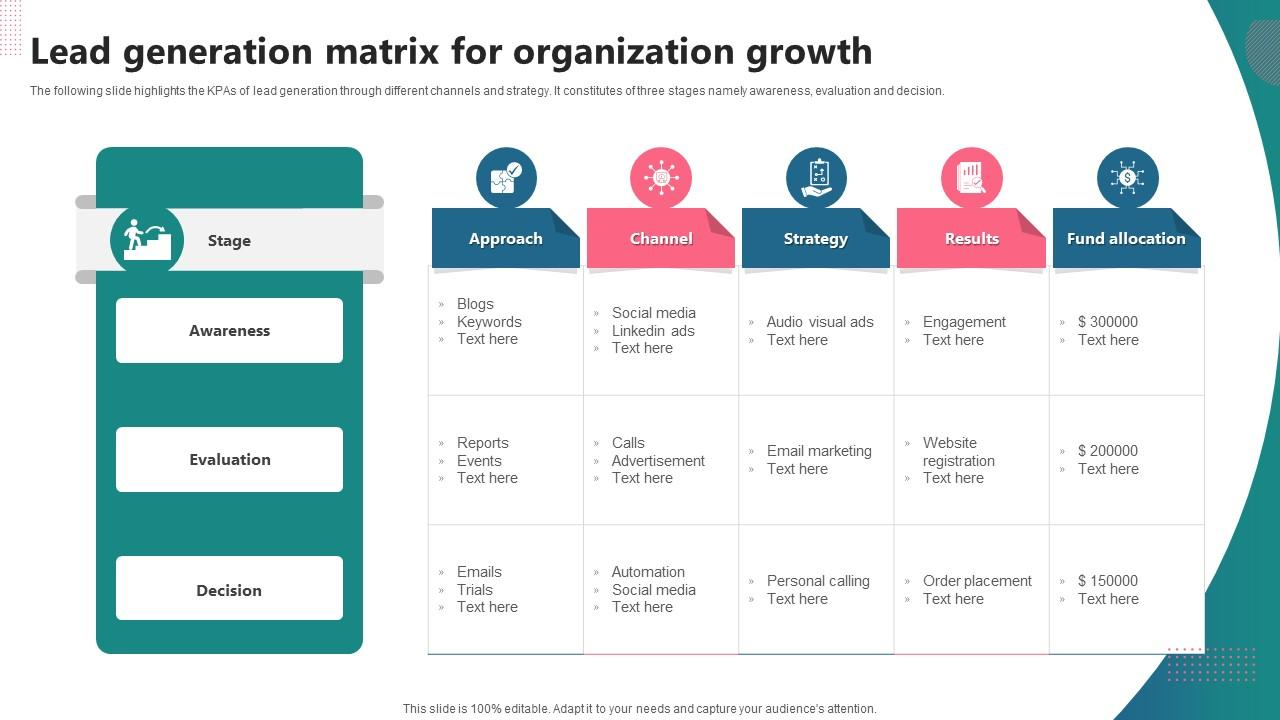 Lead generation matrix for organization growth

The following slide highlights the KPAs of lead generation through different channels and strategy. It constitutes of three stages namely awareness, evaluation and decision.

| Stage | Approach | Channel | Strategy | Results | Fund allocation |
|---|---|---|---|---|---|
| Awareness | » Blogs » Keywords » Text here | » Social media » Linkedin ads » Text here | » Audio visual ads » Text here | » Engagement » Text here | » $ 300000 » Text here |
| Evaluation | » Reports » Events » Text here | » Calls » Advertisement » Text here | » Email marketing » Text here | » Website registration » Text here | » $ 200000 » Text here |
| Decision | » Emails » Trials » Text here | » Automation » Social media » Text here | » Personal calling » Text here | » Order placement » Text here | » $ 150000 » Text here |

This slide is 100% editable. Adapt it to your needs and capture your audience's attention.